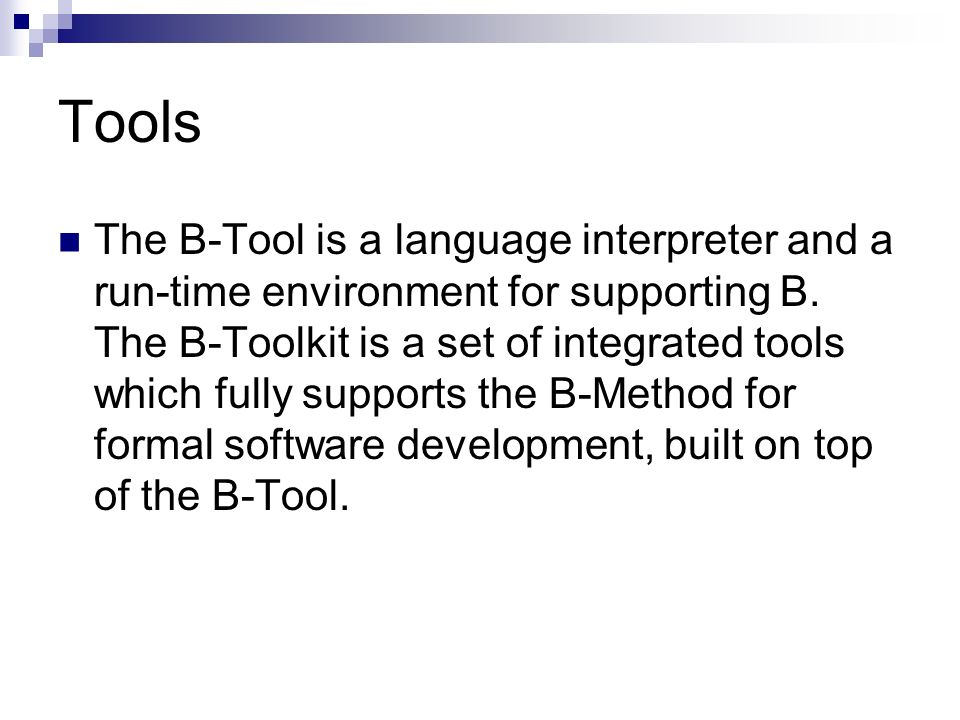 Tools

The B-Tool is a language interpreter and a run-time environment for supporting B. The B-Toolkit is a set of integrated tools which fully supports the B-Method for formal software development, built on top of the B-Tool.